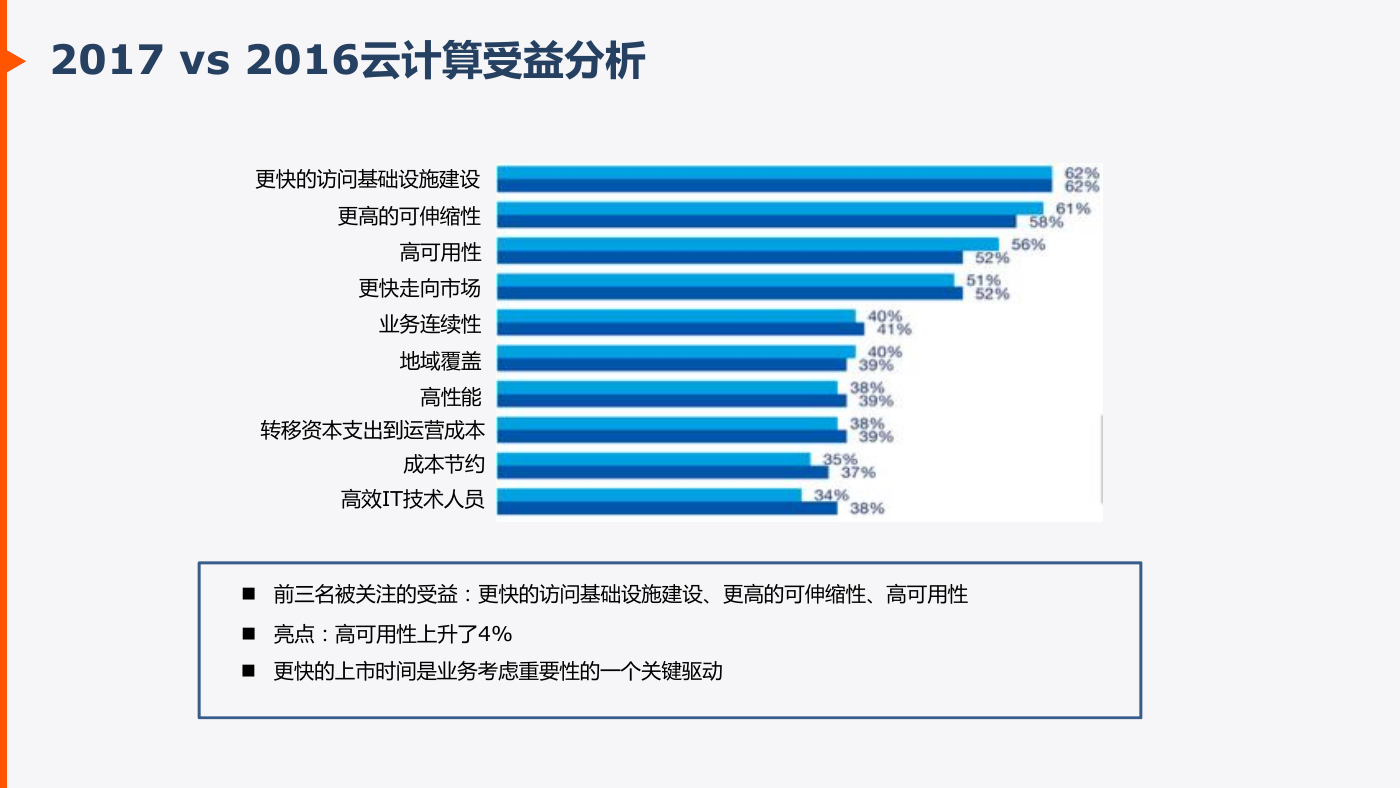 2017 vs 2016云计算受益分析

更快的访问基础设施建设 62% 62%
更高的可伸缩性 61% 58%
高可用性 56% 52%
更快走向市场 51% 52%
业务连续性 40% 41%
地域覆盖 40% 39%
高性能 38% 39%
转移资本支出到运营成本 38% 39%
成本节约 35% 37%
高效IT技术人员 34% 38%

■ 前三名被关注的受益：更快的访问基础设施建设、更高的可伸缩性、高可用性

■ 亮点：高可用性上升了4%

■ 更快的上市时间是业务考虑重要性的一个关键驱动